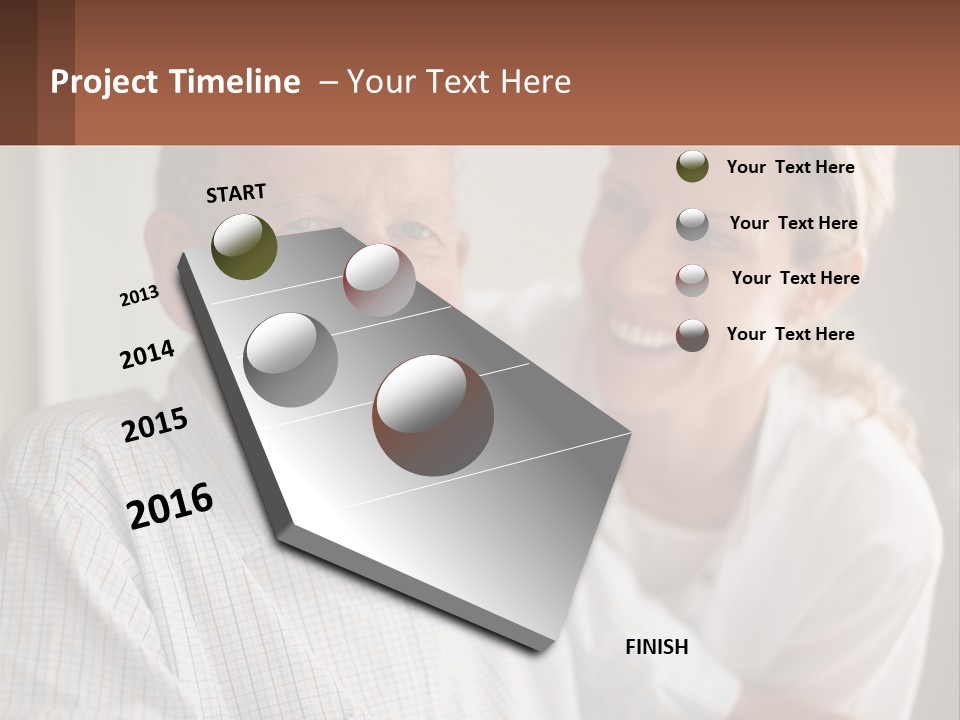 Project Timeline – Your Text Here

START

2013

2014

2015

2016

FINISH

Your Text Here

Your Text Here

Your Text Here

Your Text Here